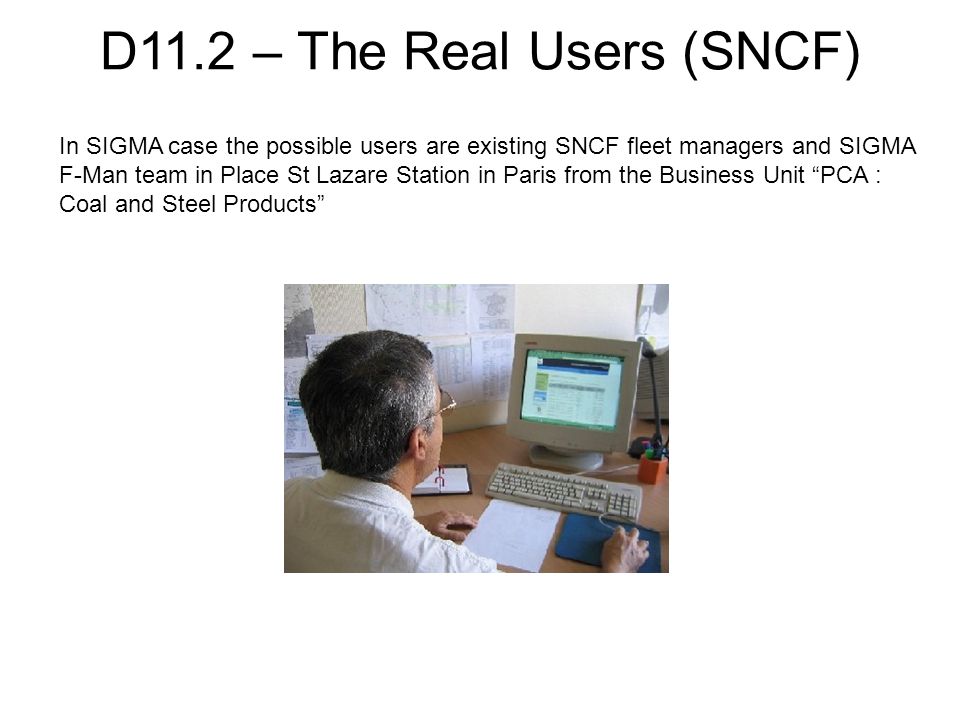 D11.2 – The Real Users (SNCF)

In SIGMA case the possible users are existing SNCF fleet managers and SIGMA F-Man team in Place St Lazare Station in Paris from the Business Unit “PCA : Coal and Steel Products”